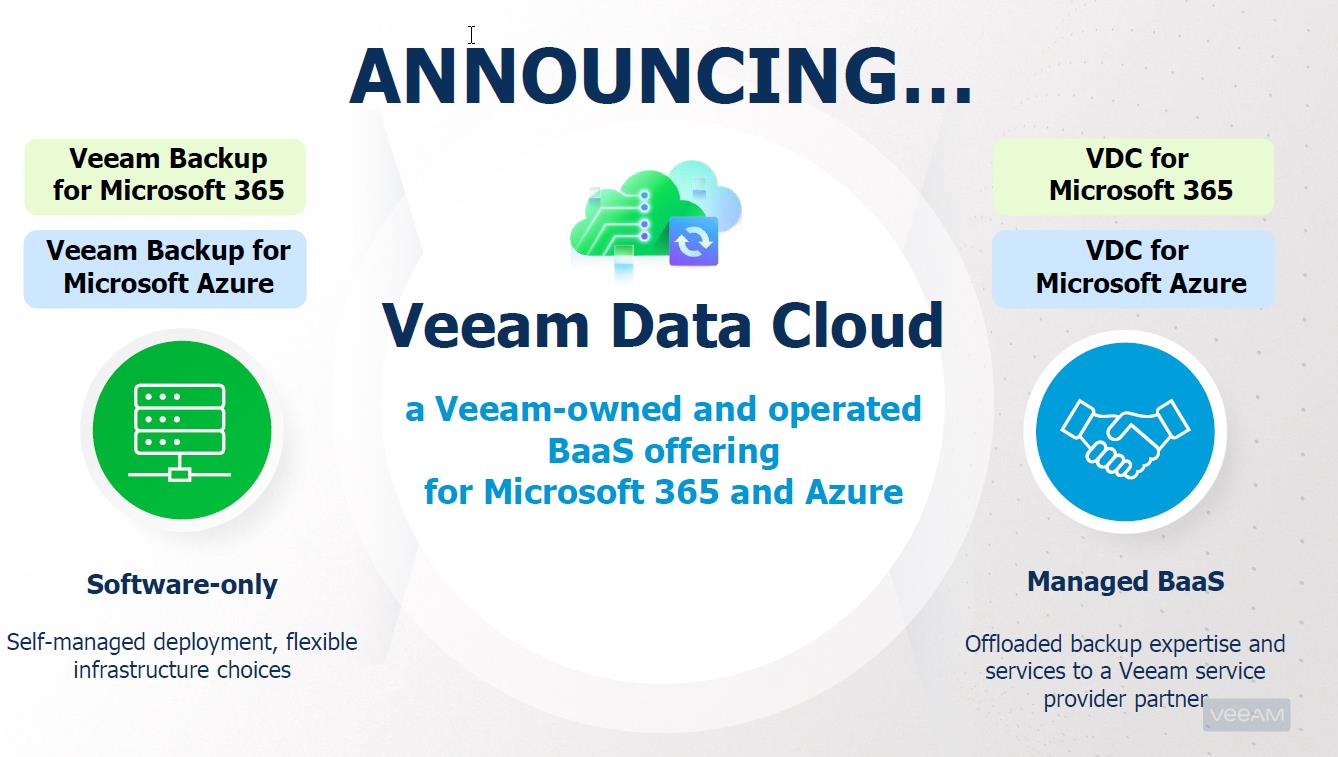 ANNOUNCING…

Veeam Backup for Microsoft 365

Veeam Backup for Microsoft Azure

Software-only

Self-managed deployment, flexible infrastructure choices

Veeam Data Cloud

a Veeam-owned and operated BaaS offering for Microsoft 365 and Azure

VDC for Microsoft 365

VDC for Microsoft Azure

Managed BaaS

Offloaded backup expertise and services to a Veeam service provider partner

VEEAM